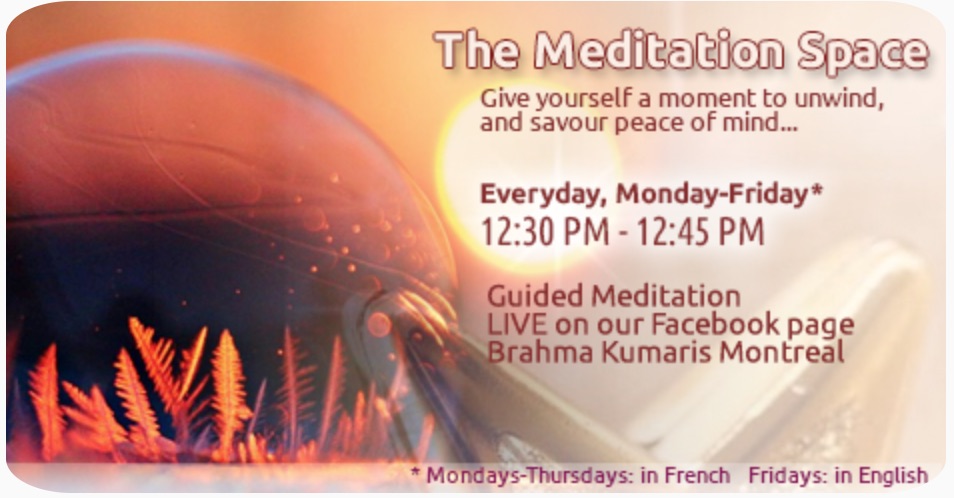 The Meditation Space

Give yourself a moment to unwind, and savour peace of mind...

Everyday, Monday-Friday*
12:30 PM - 12:45 PM

Guided Meditation
LIVE on our Facebook page
Brahma Kumaris Montreal

* Mondays-Thursdays: in French   Fridays: in English